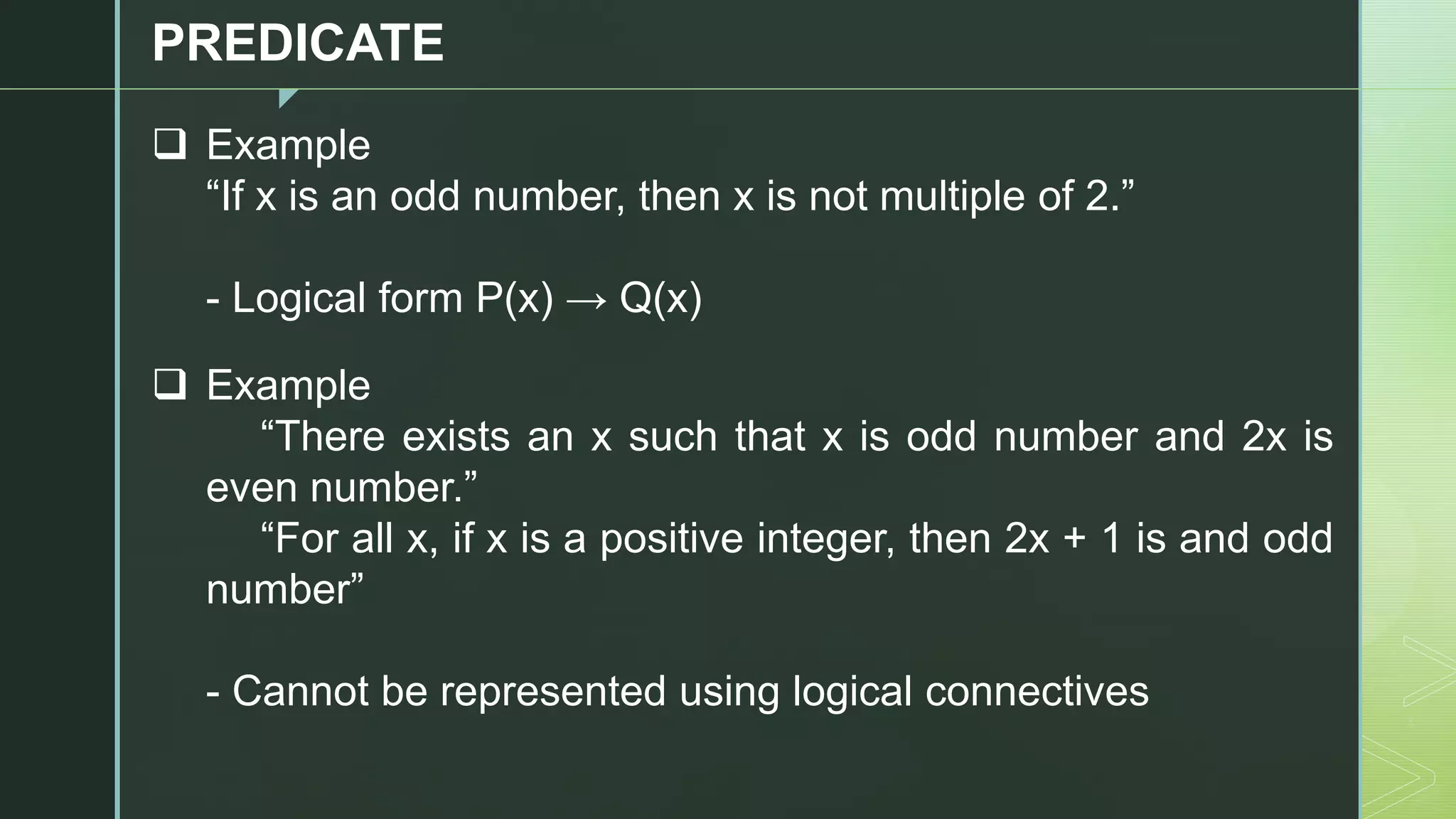 PREDICATE

❑ Example
“If x is an odd number, then x is not multiple of 2.”

- Logical form $P(x) \rightarrow Q(x)$

❑ Example
“There exists an x such that x is odd number and 2x is even number.”
“For all x, if x is a positive integer, then 2x + 1 is and odd number”

- Cannot be represented using logical connectives